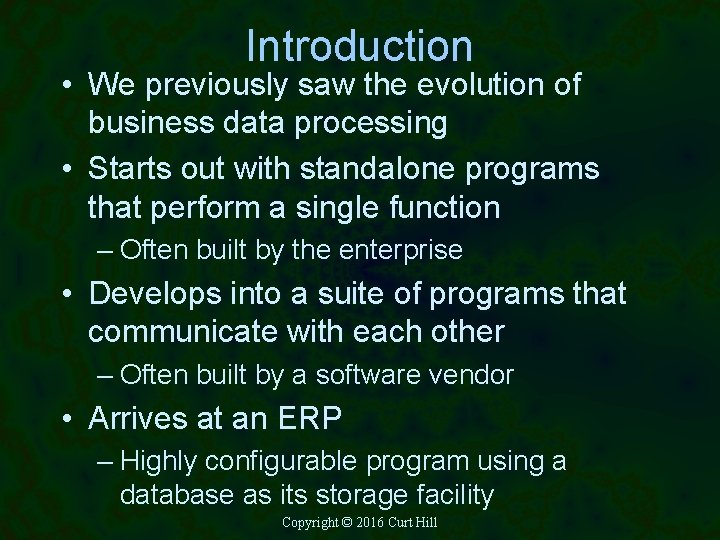 Introduction

• We previously saw the evolution of business data processing
• Starts out with standalone programs that perform a single function
– Often built by the enterprise
• Develops into a suite of programs that communicate with each other
– Often built by a software vendor
• Arrives at an ERP
– Highly configurable program using a database as its storage facility

Copyright © 2016 Curt Hill